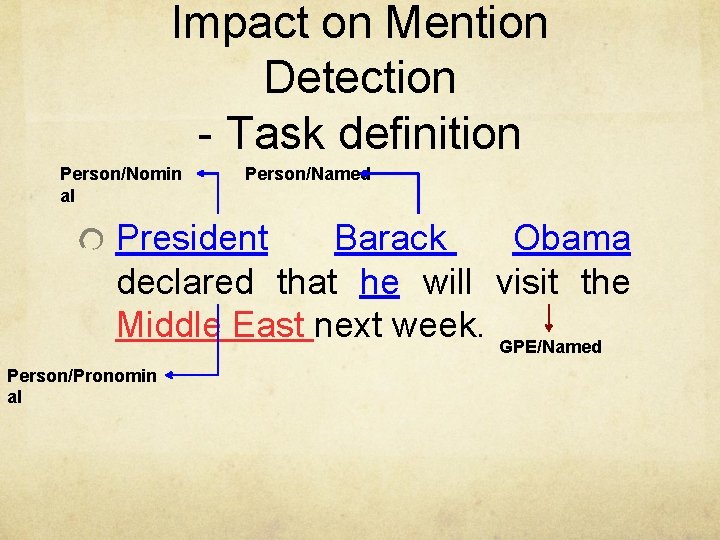 Impact on Mention Detection
- Task definition

Person/Nominal

Person/Named

President Barack Obama declared that he will visit the Middle East next week.

GPE/Named

Person/Pronominal